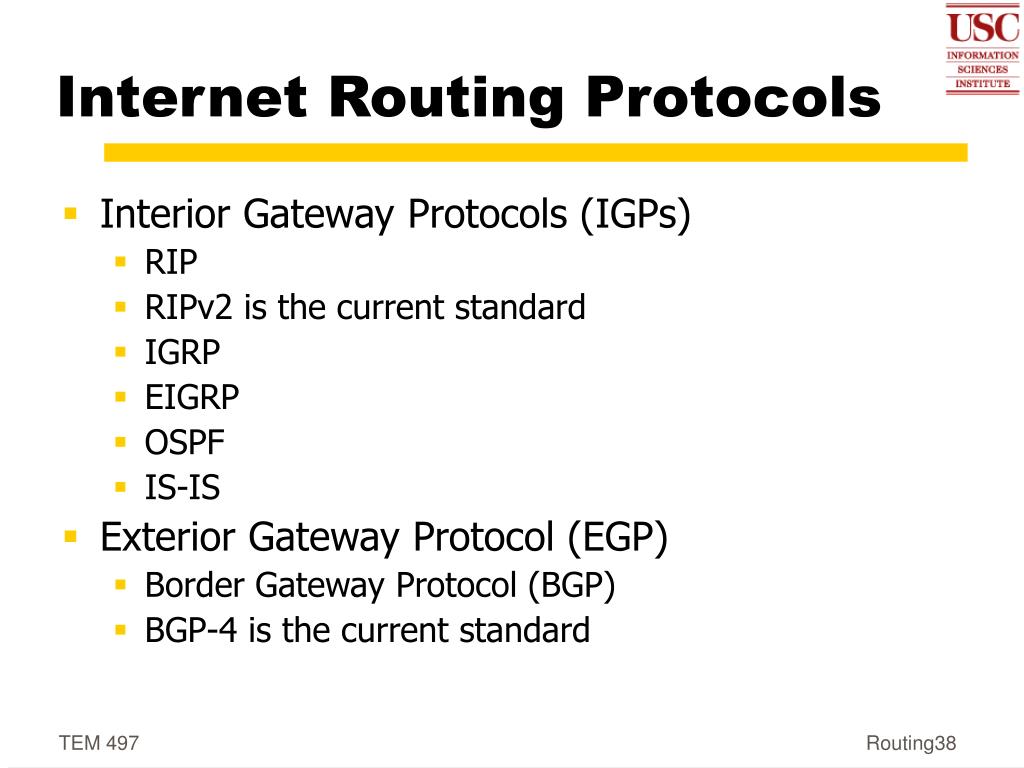 USC
INFORMATION
SCIENCES
INSTITUTE

Internet Routing Protocols

- Interior Gateway Protocols (IGPs)
  - RIP
  - RIPv2 is the current standard
  - IGRP
  - EIGRP
  - OSPF
  - IS-IS
- Exterior Gateway Protocol (EGP)
  - Border Gateway Protocol (BGP)
  - BGP-4 is the current standard

TEM 497

Routing38